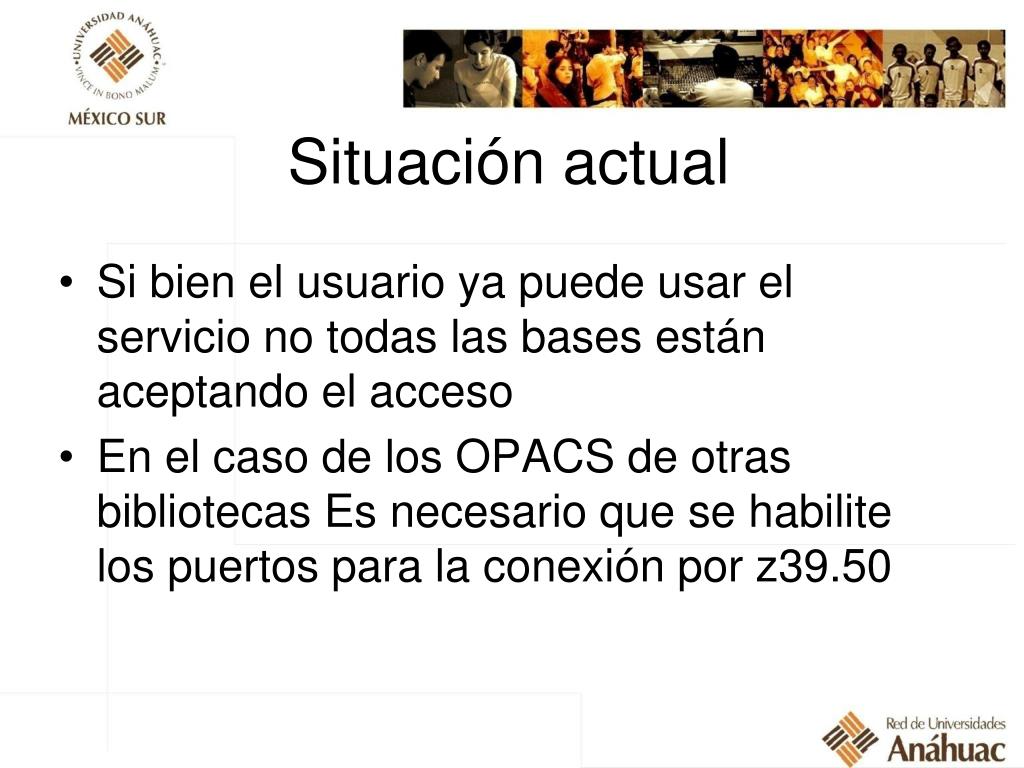 UNIVERSIDAD ANÁHUAC
VINCE IN BONO MALUM
MÉXICO SUR

Situación actual

• Si bien el usuario ya puede usar el servicio no todas las bases están aceptando el acceso
• En el caso de los OPACS de otras bibliotecas Es necesario que se habilite los puertos para la conexión por z39.50

Red de Universidades
Anáhuac